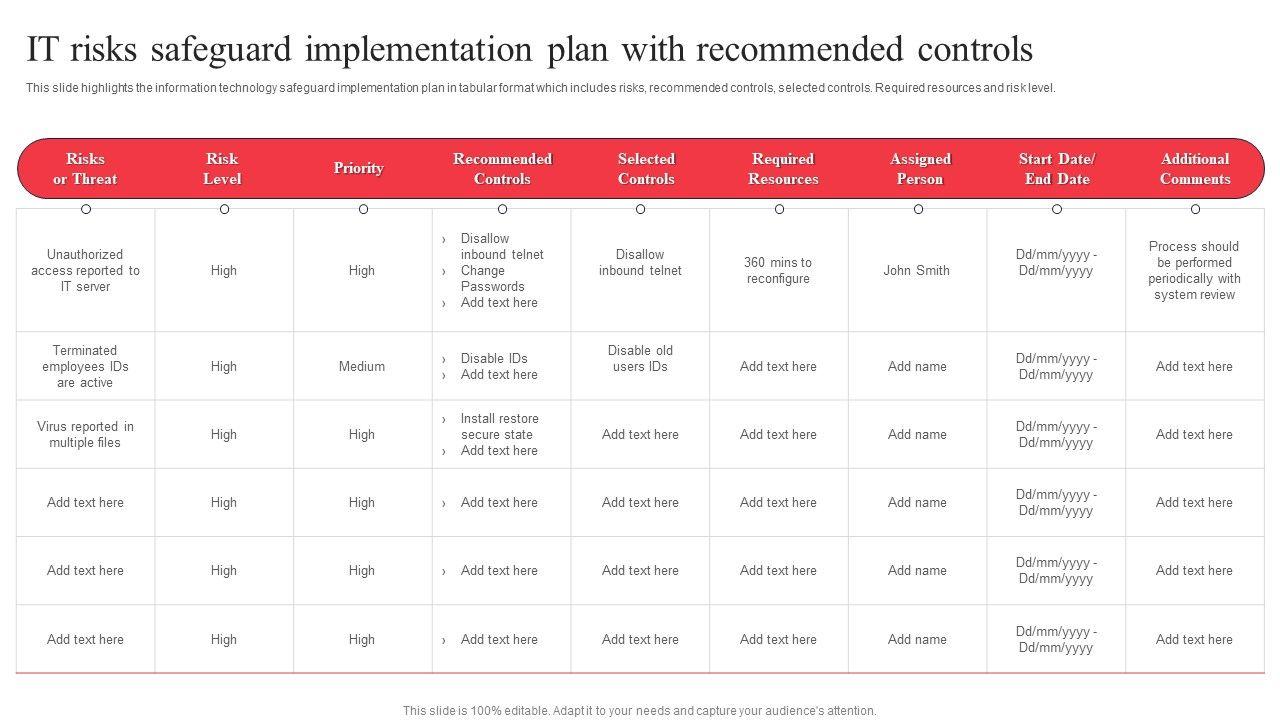 IT risks safeguard implementation plan with recommended controls

This slide highlights the information technology safeguard implementation plan in tabular format which includes risks, recommended controls, selected controls. Required resources and risk level.

| Risks or Threat | Risk Level | Priority | Recommended Controls | Selected Controls | Required Resources | Assigned Person | Start Date/ End Date | Additional Comments |
|---|---|---|---|---|---|---|---|---|
| Unauthorized access reported to IT server | High | High | › Disallow inbound telnet › Change Passwords › Add text here | Disallow inbound telnet | 360 mins to reconfigure | John Smith | Dd/mm/yyyy - Dd/mm/yyyy | Process should be performed periodically with system review |
| Terminated employees IDs are active | High | Medium | › Disable IDs › Add text here | Disable old users IDs | Add text here | Add name | Dd/mm/yyyy - Dd/mm/yyyy | Add text here |
| Virus reported in multiple files | High | High | › Install restore secure state › Add text here | Add text here | Add text here | Add name | Dd/mm/yyyy - Dd/mm/yyyy | Add text here |
| Add text here | High | High | › Add text here | Add text here | Add text here | Add name | Dd/mm/yyyy - Dd/mm/yyyy | Add text here |
| Add text here | High | High | › Add text here | Add text here | Add text here | Add name | Dd/mm/yyyy - Dd/mm/yyyy | Add text here |
| Add text here | High | High | › Add text here | Add text here | Add text here | Add name | Dd/mm/yyyy - Dd/mm/yyyy | Add text here |

This slide is 100% editable. Adapt it to your needs and capture your audience's attention.